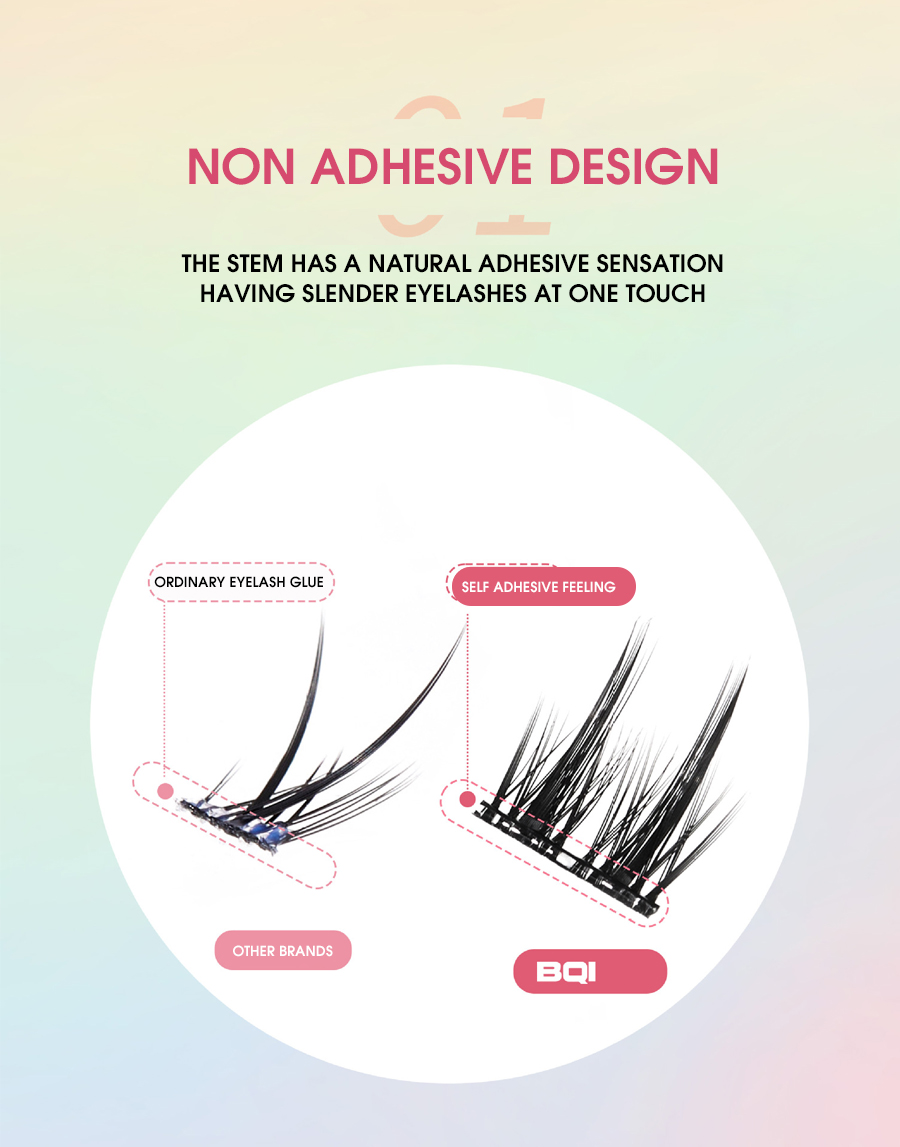 01

NON ADHESIVE DESIGN

THE STEM HAS A NATURAL ADHESIVE SENSATION
HAVING SLENDER EYELASHES AT ONE TOUCH

ORDINARY EYELASH GLUE

SELF ADHESIVE FEELING

OTHER BRANDS

BQI